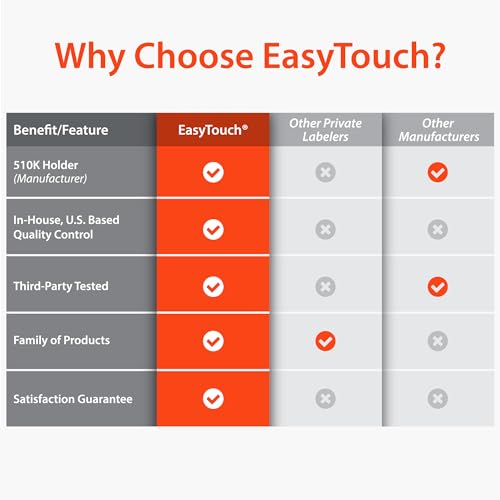 Why Choose EasyTouch?

| Benefit/Feature | EasyTouch® | Other Private Labelers | Other Manufacturers |
|---|---|---|---|
| 510K Holder (Manufacturer) | ✓ | ✗ | ✓ |
| In-House, U.S. Based Quality Control | ✓ | ✗ | ✗ |
| Third-Party Tested | ✓ | ✗ | ✓ |
| Family of Products | ✓ | ✓ | ✗ |
| Satisfaction Guarantee | ✓ | ✗ | ✗ |